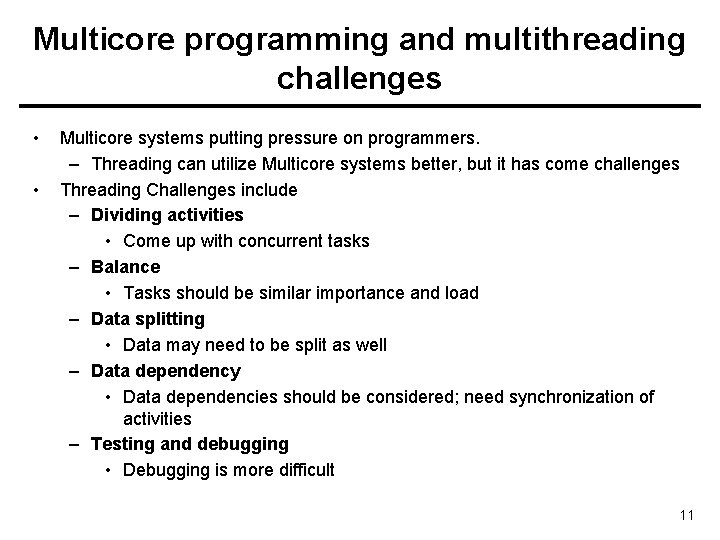 Multicore programming and multithreading challenges

• Multicore systems putting pressure on programmers.
– Threading can utilize Multicore systems better, but it has come challenges
• Threading Challenges include
– Dividing activities
• Come up with concurrent tasks
– Balance
• Tasks should be similar importance and load
– Data splitting
• Data may need to be split as well
– Data dependency
• Data dependencies should be considered; need synchronization of activities
– Testing and debugging
• Debugging is more difficult

11